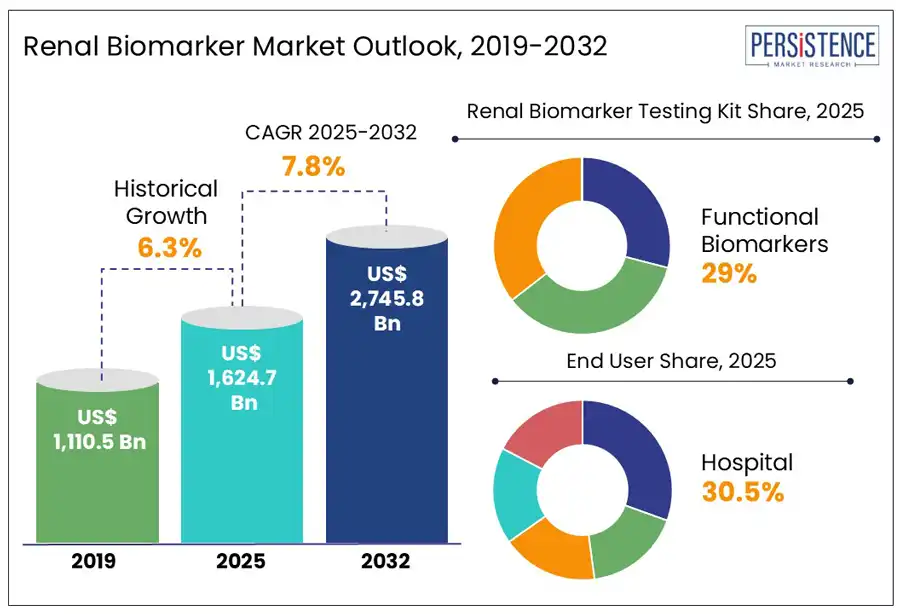 Renal Biomarker Market Outlook, 2019-2032

PERSISTENCE
MARKET RESEARCH

CAGR 2025-2032
7.8%

Historical Growth
6.3%

US$ 1,110.5 Bn

US$ 1,624.7 Bn

US$ 2,745.8 Bn

2019
2025
2032

Renal Biomarker Testing Kit Share, 2025

Functional Biomarkers
29%

End User Share, 2025

Hospital
30.5%